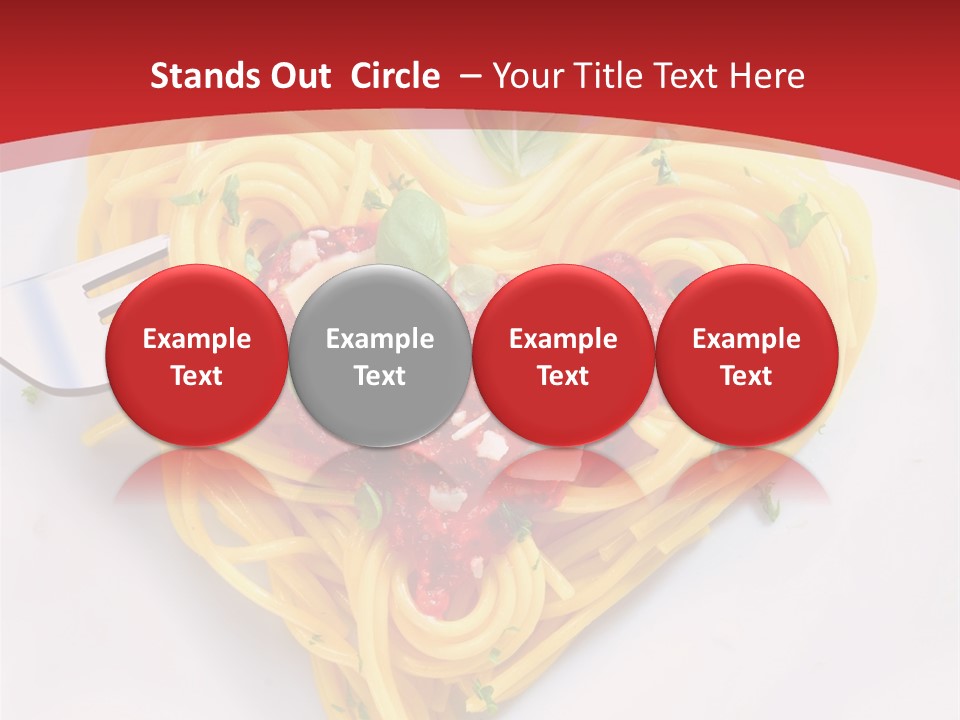 Stands Out  Circle  – Your Title Text Here

Example Text

Example Text

Example Text

Example Text